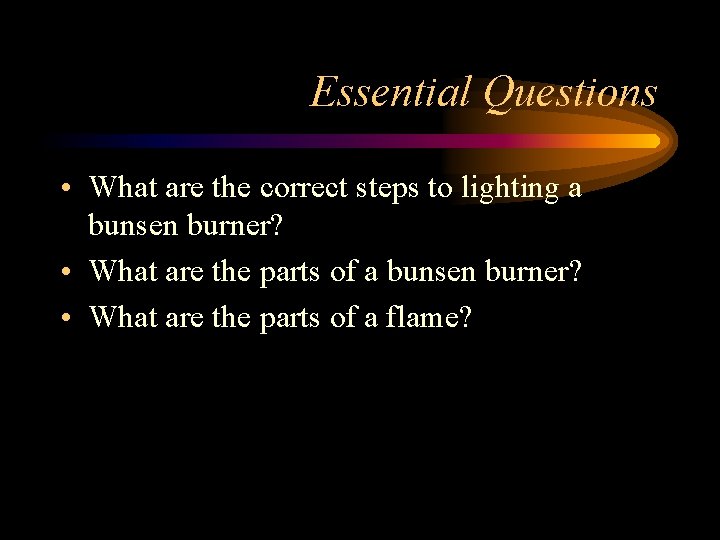 Essential Questions

• What are the correct steps to lighting a bunsen burner?
• What are the parts of a bunsen burner?
• What are the parts of a flame?